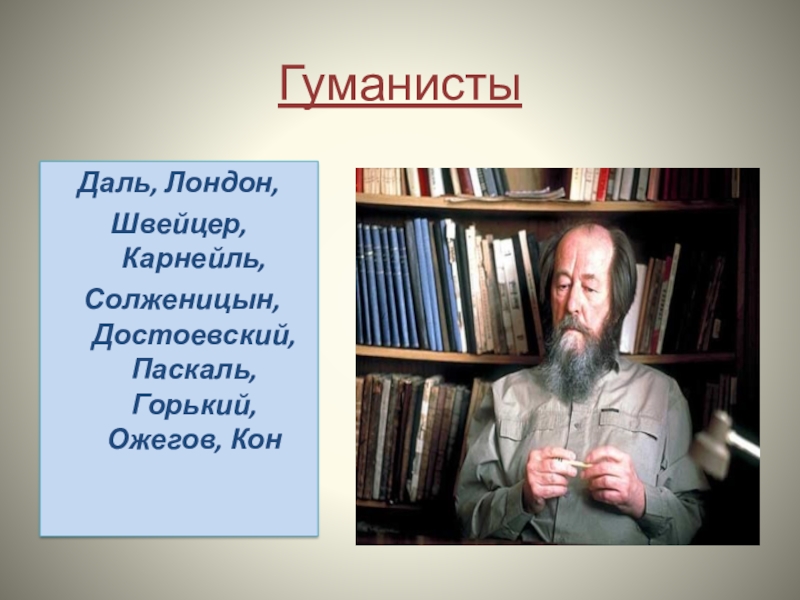 Гуманисты

Даль, Лондон, Швейцер, Карнейль, Солженицын, Достоевский, Паскаль, Горький, Ожегов, Кон